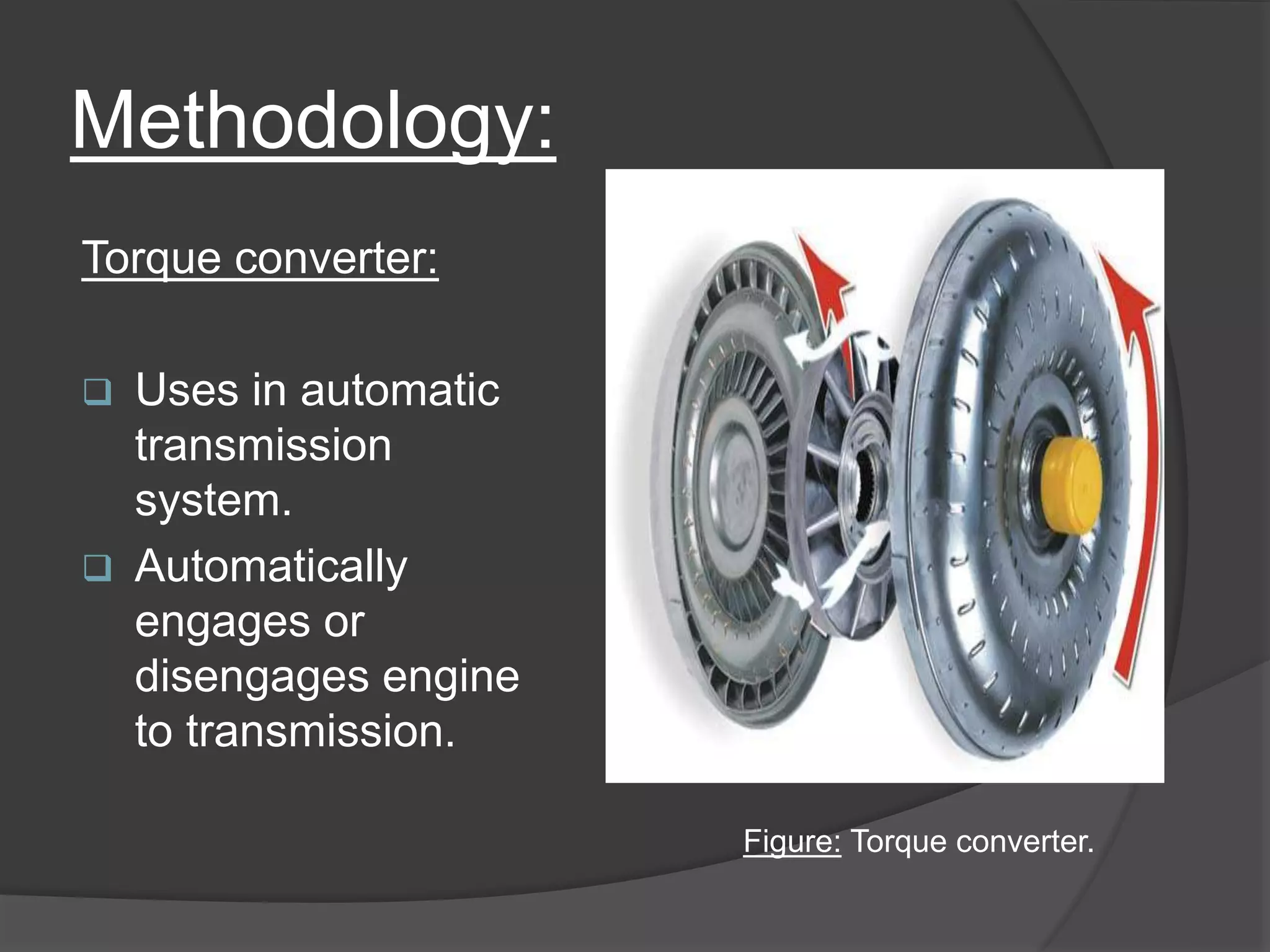 Methodology:

Torque converter:

❑ Uses in automatic transmission system.
❑ Automatically engages or disengages engine to transmission.

Figure: Torque converter.